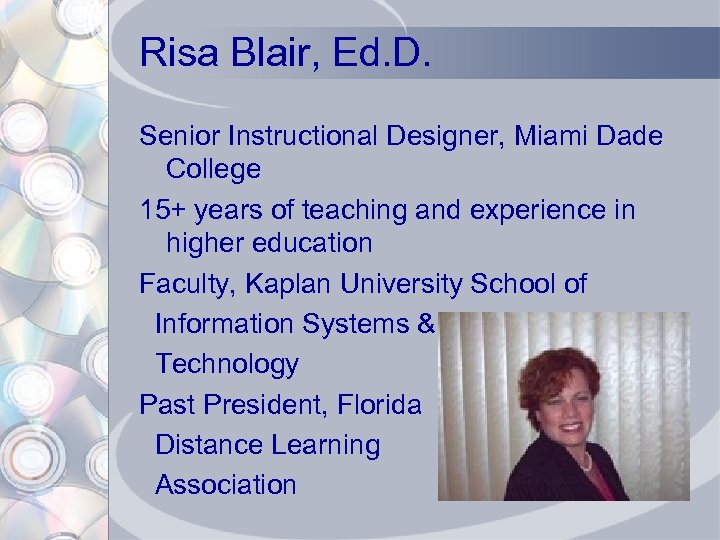 Risa Blair, Ed.D.

Senior Instructional Designer, Miami Dade College

15+ years of teaching and experience in higher education

Faculty, Kaplan University School of Information Systems & Technology

Past President, Florida Distance Learning Association